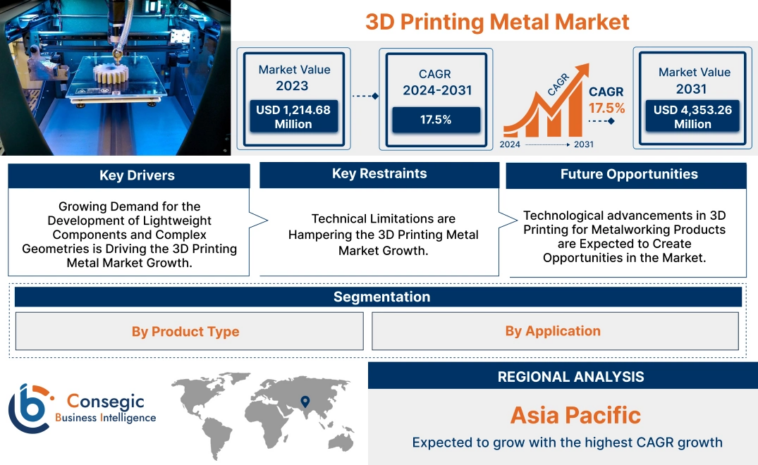 3D Printing Metal Market

Market Value 2023

USD 1,214.68 Million

CAGR 2024-2031

17.5%

CAGR

CAGR 17.5%

2024

2031

Market Value 2031

USD 4,353.26 Million

Key Drivers

Growing Demand for the Development of Lightweight Components and Complex Geometries is Driving the 3D Printing Metal Market Growth.

Key Restraints

Technical Limitations are Hampering the 3D Printing Metal Market Growth.

Future Opportunities

Technological advancements in 3D Printing for Metalworking Products are Expected to Create Opportunities in the Market.

Segmentation

By Product Type

By Application

Consegic Business Intelligence

REGIONAL ANALYSIS

Asia Pacific

Expected to grow with the highest CAGR growth